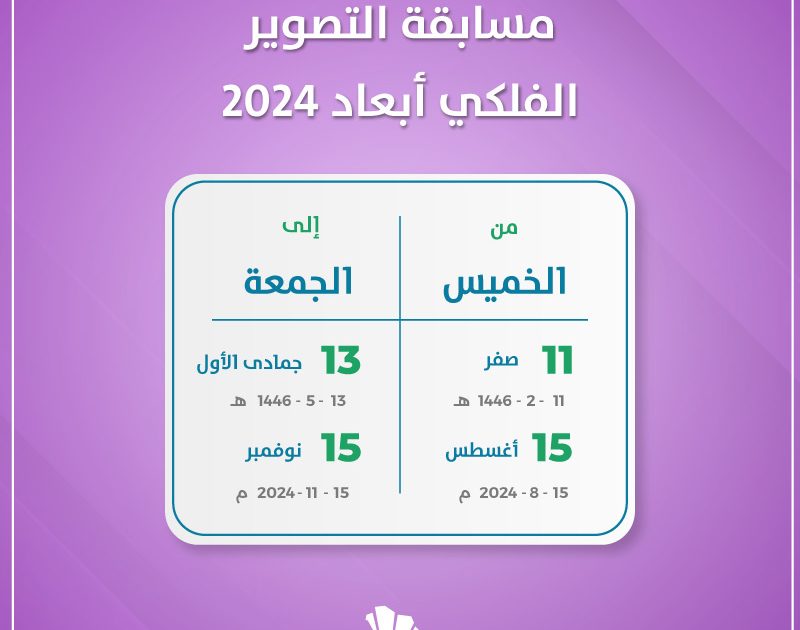 مسابقة التصوير
الفلكي أبعاد 2024

من
الخميس
11 صفر
11 - 2 - 1446 هـ
15 أغسطس
15 - 8 - 2024 م

إلى
الجمعة
13 جمادى الأول
13 - 5 - 1446 هـ
15 نوفمبر
15 - 11 - 2024 م